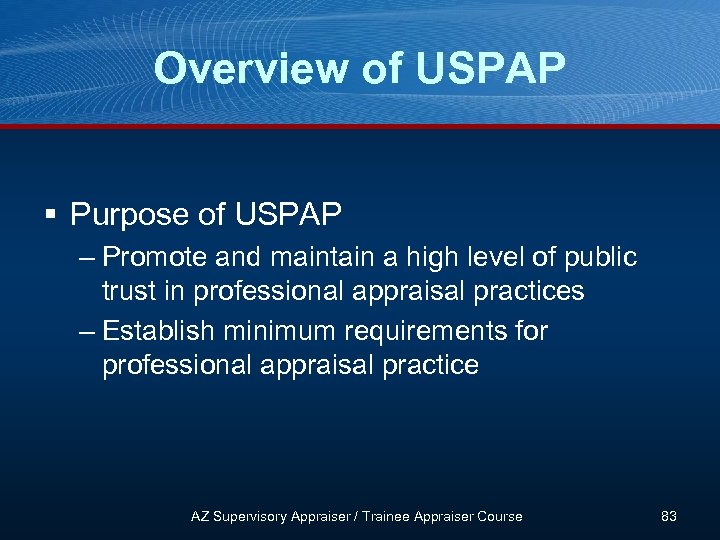 Overview of USPAP

▪ Purpose of USPAP
– Promote and maintain a high level of public trust in professional appraisal practices
– Establish minimum requirements for professional appraisal practice

AZ Supervisory Appraiser / Trainee Appraiser Course

83